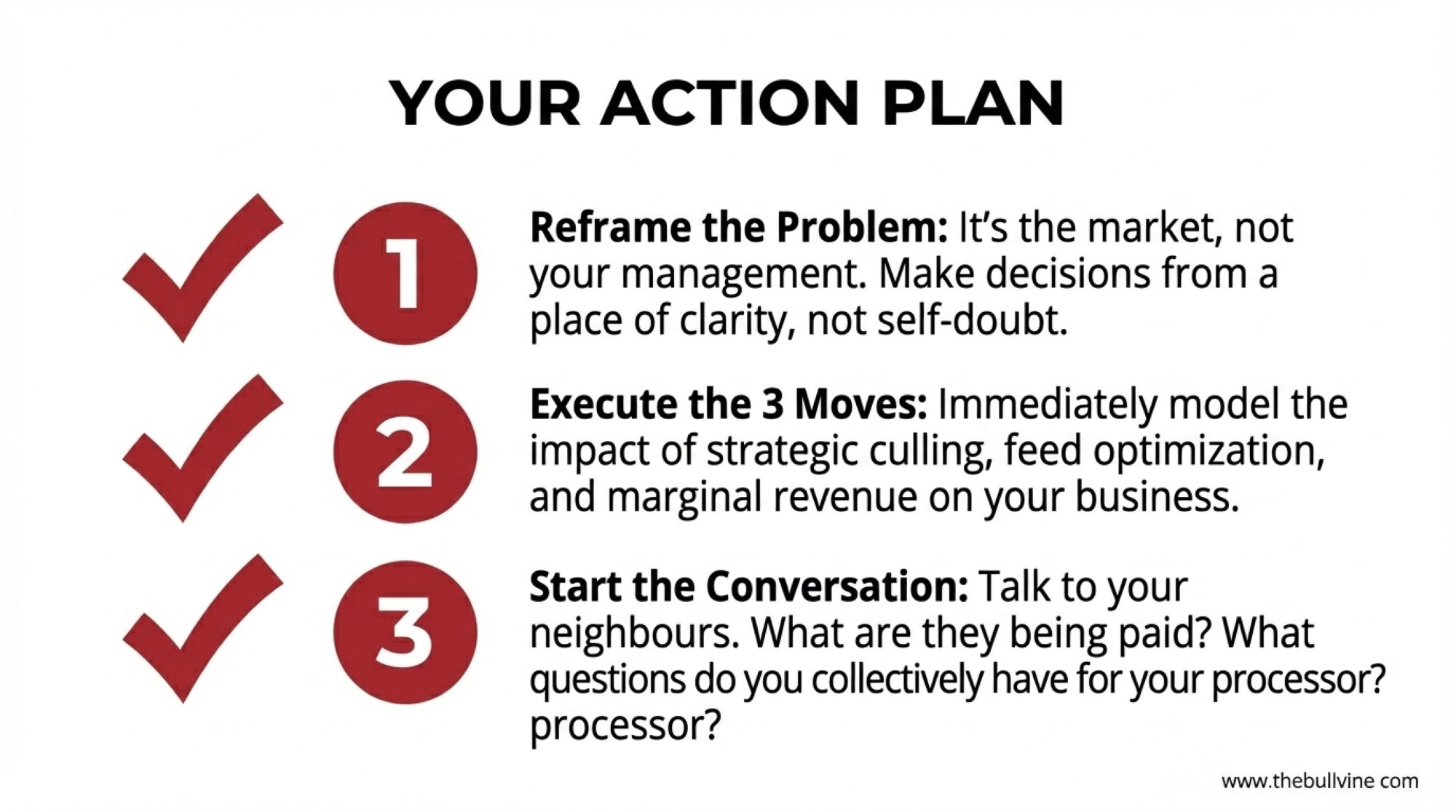 YOUR ACTION PLAN

1

**Reframe the Problem:** It's the market, not your management. Make decisions from a place of clarity, not self-doubt.

2

**Execute the 3 Moves:** Immediately model the impact of strategic culling, feed optimization, and marginal revenue on your business.

3

**Start the Conversation:** Talk to your neighbours. What are they being paid? What questions do you collectively have for your processor? processor?

www.thebullvine com